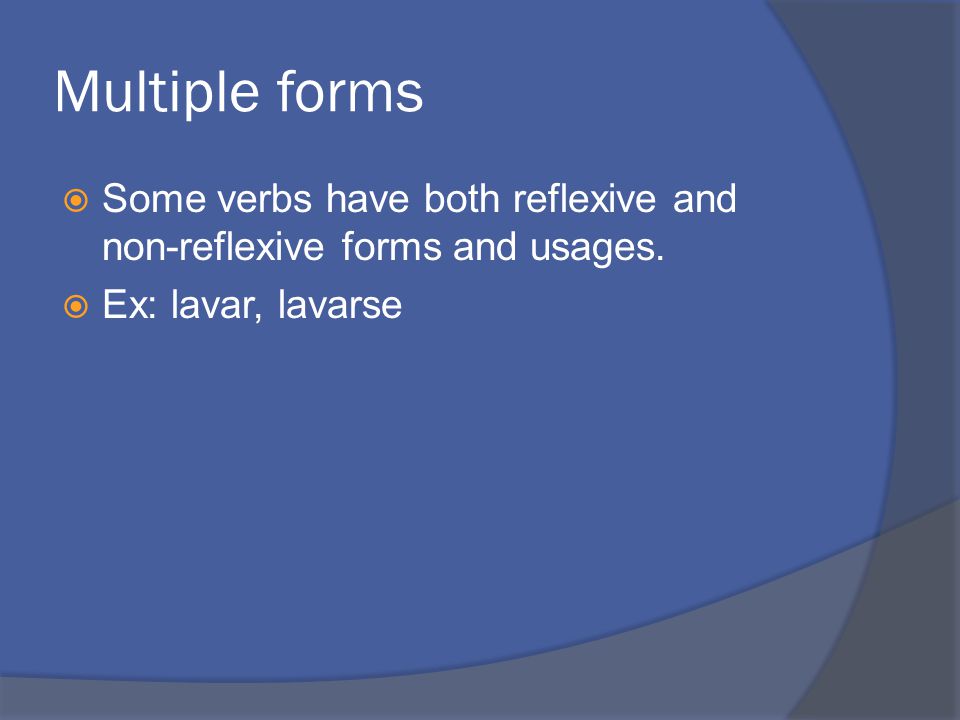 Multiple forms

Some verbs have both reflexive and non-reflexive forms and usages.

Ex: lavar, lavarse